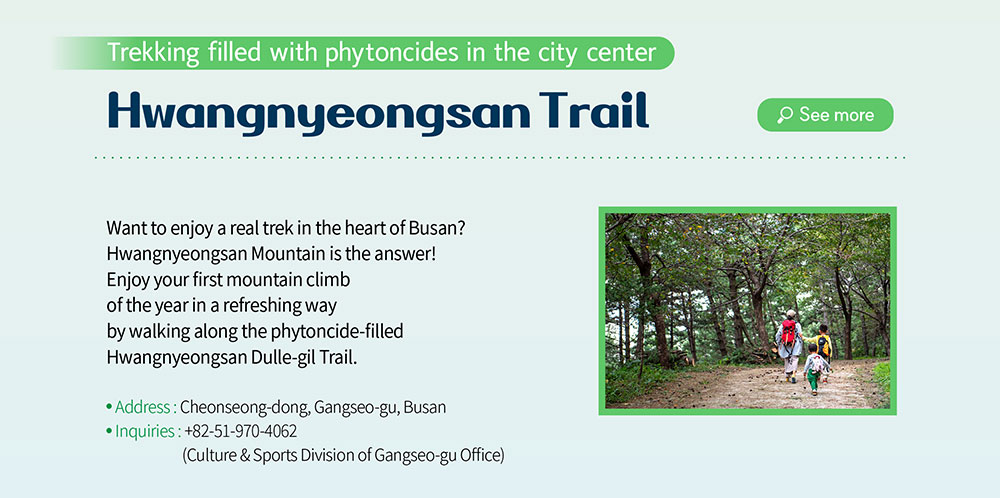 Trekking filled with phytoncides in the city center

Hwangnyeongsan Trail

See more

Want to enjoy a real trek in the heart of Busan? Hwangnyeongsan Mountain is the answer! Enjoy your first mountain climb of the year in a refreshing way by walking along the phytoncide-filled Hwangnyeongsan Dulle-gil Trail.

• Address : Cheonseong-dong, Gangseo-gu, Busan
• Inquiries : +82-51-970-4062
(Culture & Sports Division of Gangseo-gu Office)